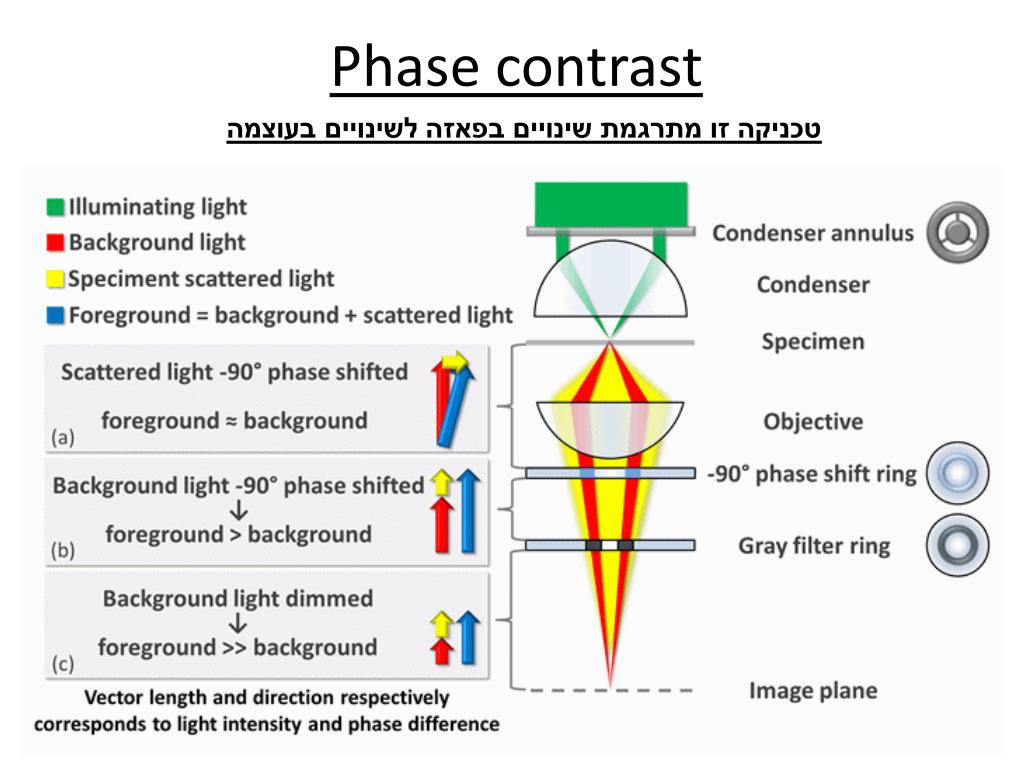 Phase contrast

טכניקה זו מתרגמת שינויים בפאזה לשינויים בעוצמה

Illuminating light
Background light
Speciment scattered light
Foreground = background + scattered light

Scattered light -90° phase shifted
foreground ≈ background
(a)

Background light -90° phase shifted
↓
foreground > background
(b)

Background light dimmed
↓
foreground >> background
(c)

Vector length and direction respectively corresponds to light intensity and phase difference

Condenser annulus
Condenser
Specimen
Objective
-90° phase shift ring
Gray filter ring
Image plane